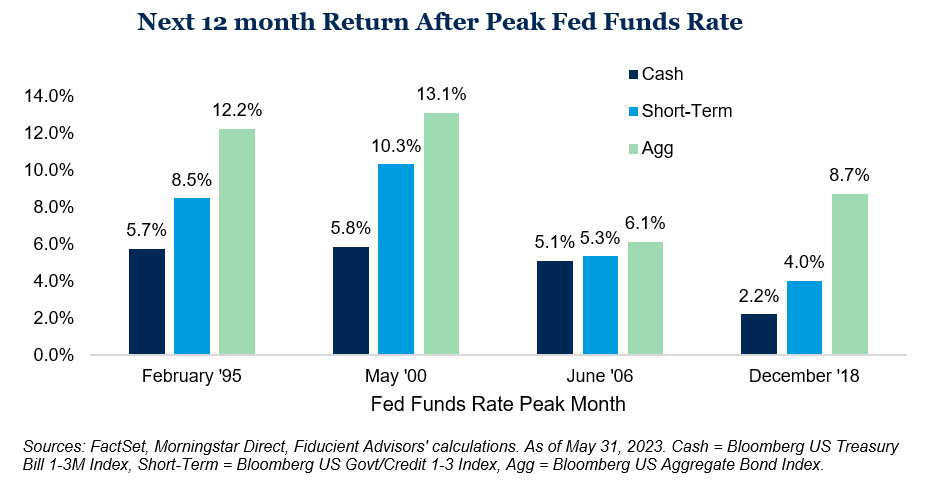 Next 12 month Return After Peak Fed Funds Rate

Cash
Short-Term
Agg

14.0%
12.0%
10.0%
8.0%
6.0%
4.0%
2.0%
0.0%

5.7% 8.5% 12.2%
5.8% 10.3% 13.1%
5.1% 5.3% 6.1%
2.2% 4.0% 8.7%

February '95
May '00
June '06
December '18

Fed Funds Rate Peak Month

Sources: FactSet, Morningstar Direct, Fiducient Advisors' calculations. As of May 31, 2023. Cash = Bloomberg US Treasury Bill 1-3M Index, Short-Term = Bloomberg US Govt/Credit 1-3 Index, Agg = Bloomberg US Aggregate Bond Index.